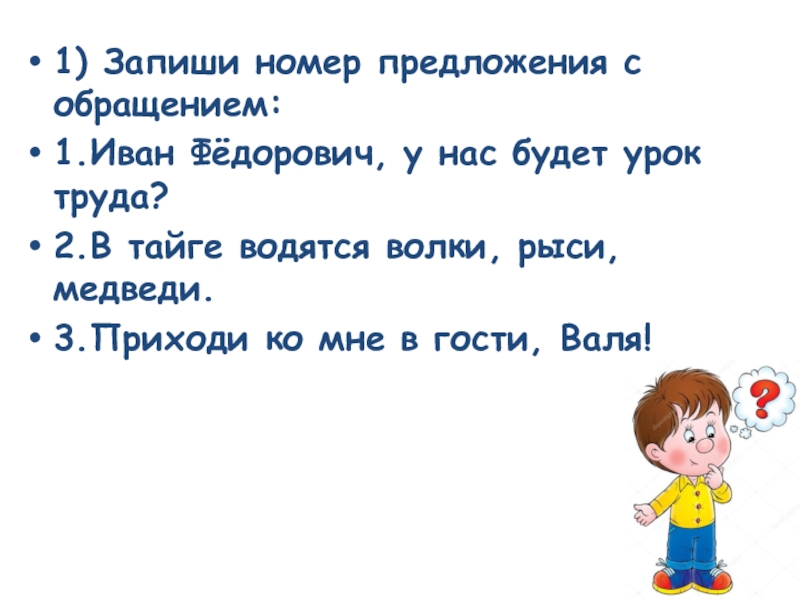 • 1) Запиши номер предложения с обращением:
• 1.Иван Фёдорович, у нас будет урок труда?
• 2.В тайге водятся волки, рыси, медведи.
• 3.Приходи ко мне в гости, Валя!

?